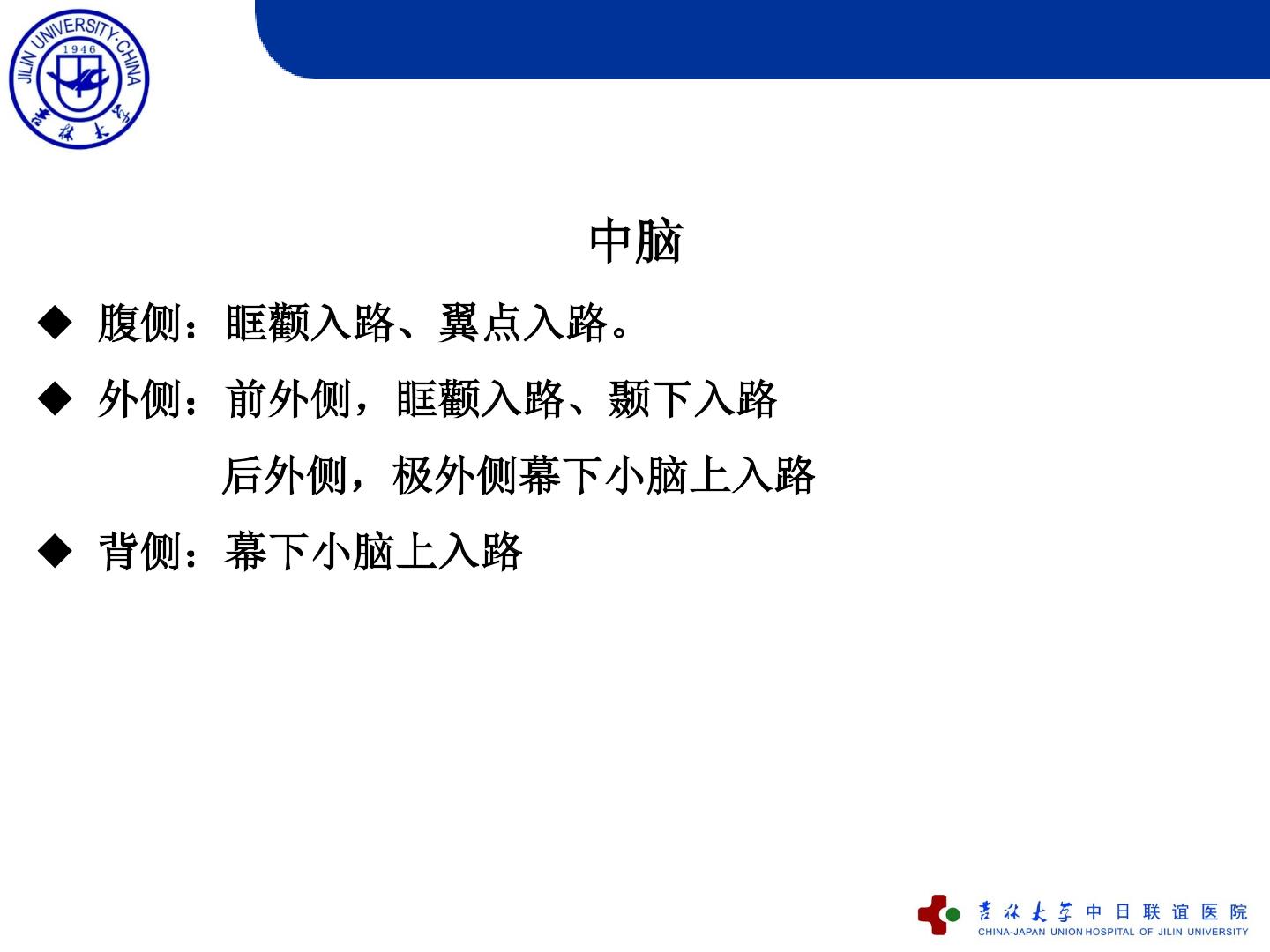 JILIN UNIVERSITY·CHINA
1946
吉林大学

中脑

◆ 腹侧：眶颧入路、翼点入路。

◆ 外侧：前外侧，眶颧入路、颞下入路

后外侧，极外侧幕下小脑上入路

◆ 背侧：幕下小脑上入路

吉林大学中日联谊医院
CHINA-JAPAN UNION HOSPITAL OF JILIN UNIVERSITY